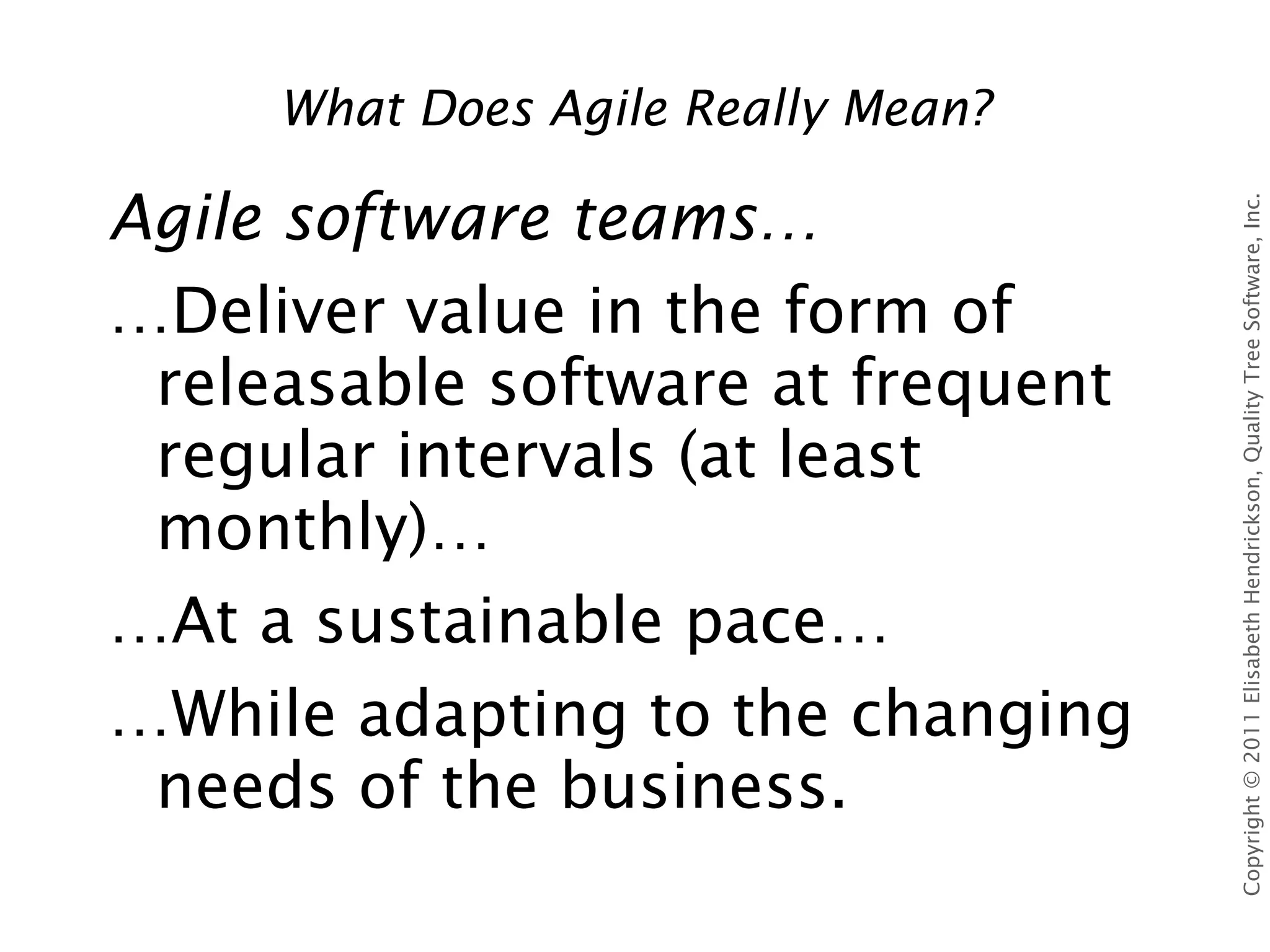 What Does Agile Really Mean?

Agile software teams…

…Deliver value in the form of releasable software at frequent regular intervals (at least monthly)…

…At a sustainable pace…

…While adapting to the changing needs of the business.

Copyright © 2011 Elisabeth Hendrickson, Quality Tree Software, Inc.